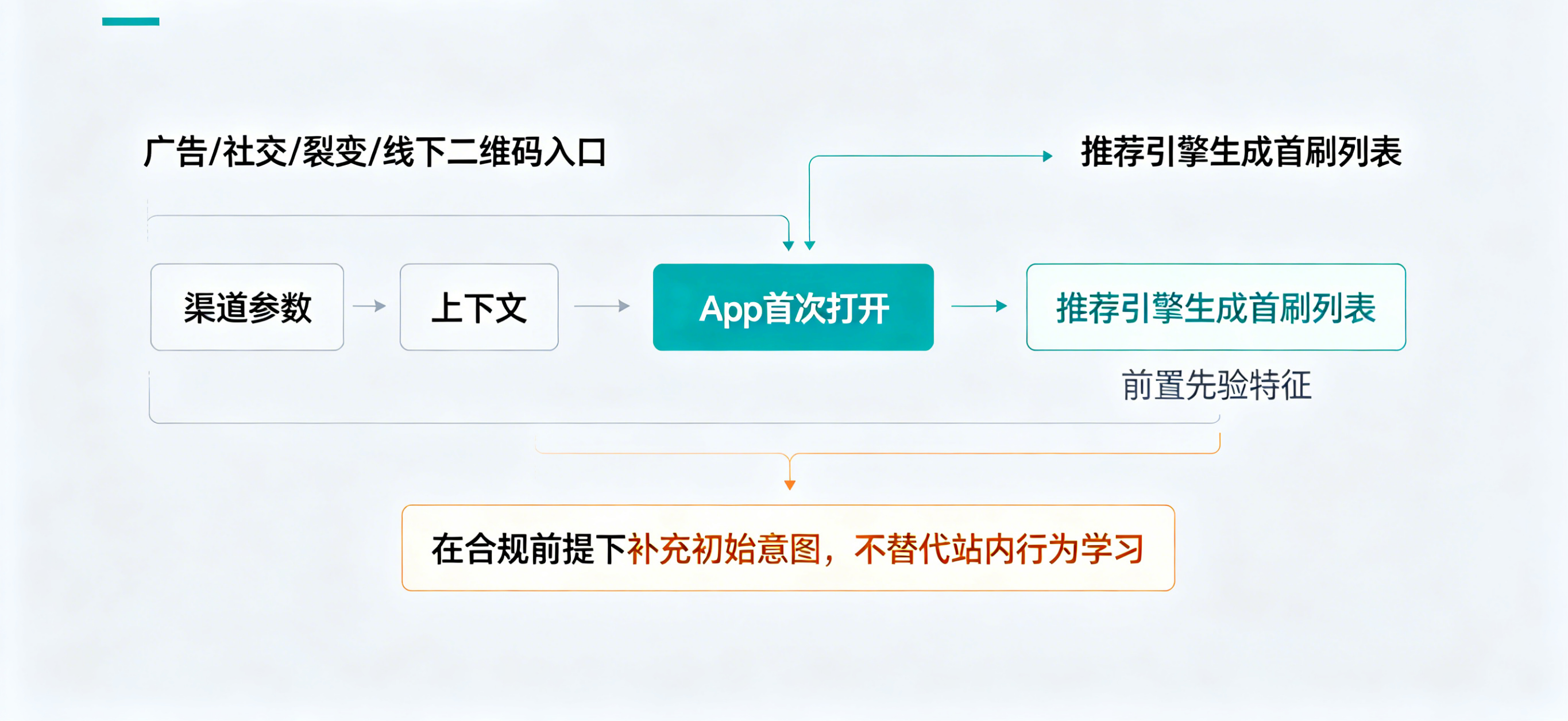 广告/社交/裂变/线下二维码入口

推荐引擎生成首刷列表

渠道参数

上下文

App首次打开

推荐引擎生成首刷列表

前置先验特征

在合规前提下补充初始意图，不替代站内行为学习